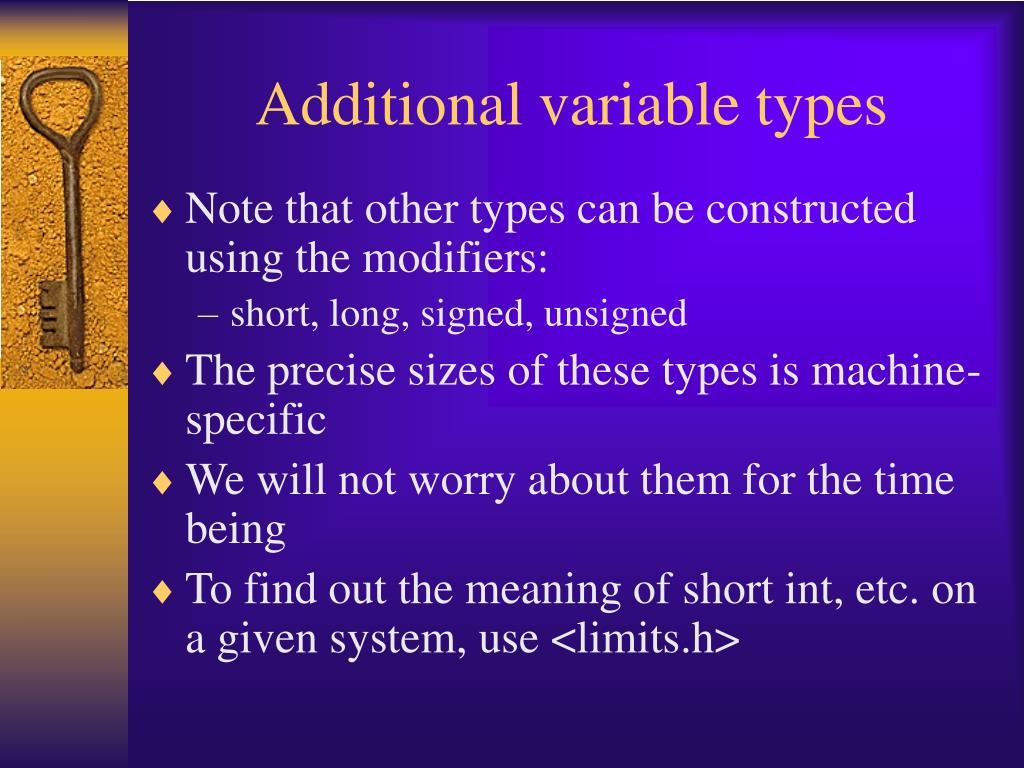 Additional variable types

♦ Note that other types can be constructed using the modifiers:
– short, long, signed, unsigned
♦ The precise sizes of these types is machine-specific
♦ We will not worry about them for the time being
♦ To find out the meaning of short int, etc. on a given system, use <limits.h>